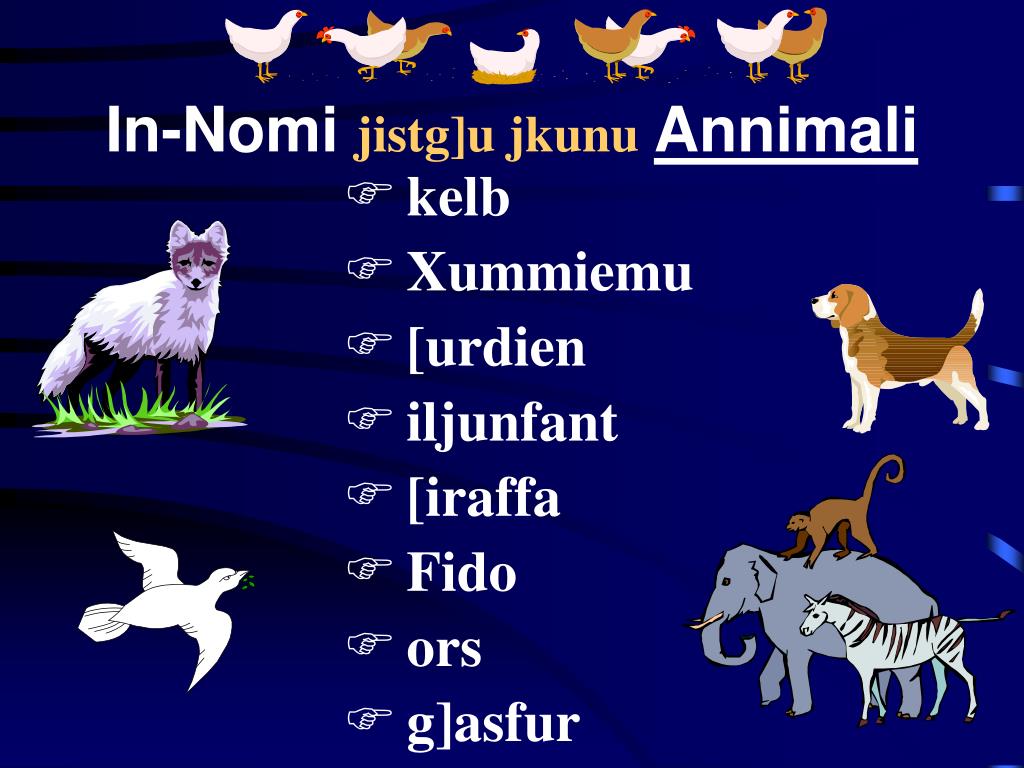 In-Nomi jistg]u jkunu Annimali

☞ kelb
☞ Xummiemu
☞ [urdien
☞ iljunfant
☞ [iraffa
☞ Fido
☞ ors
☞ g]asfur